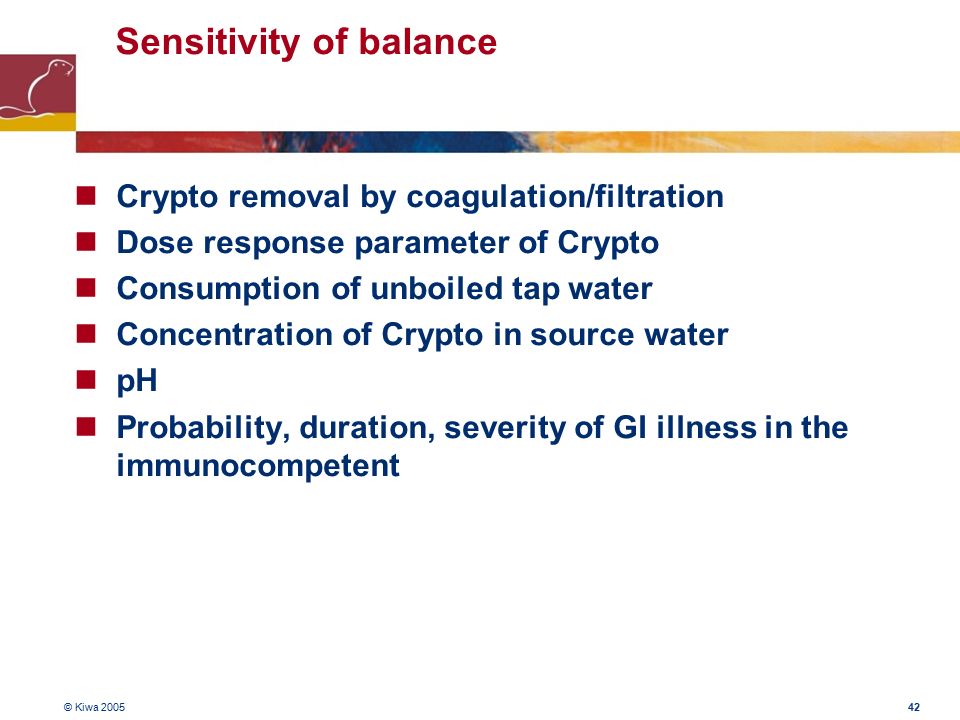 Sensitivity of balance

- Crypto removal by coagulation/filtration
- Dose response parameter of Crypto
- Consumption of unboiled tap water
- Concentration of Crypto in source water
- pH
- Probability, duration, severity of GI illness in the immunocompetent

© Kiwa 2005

42